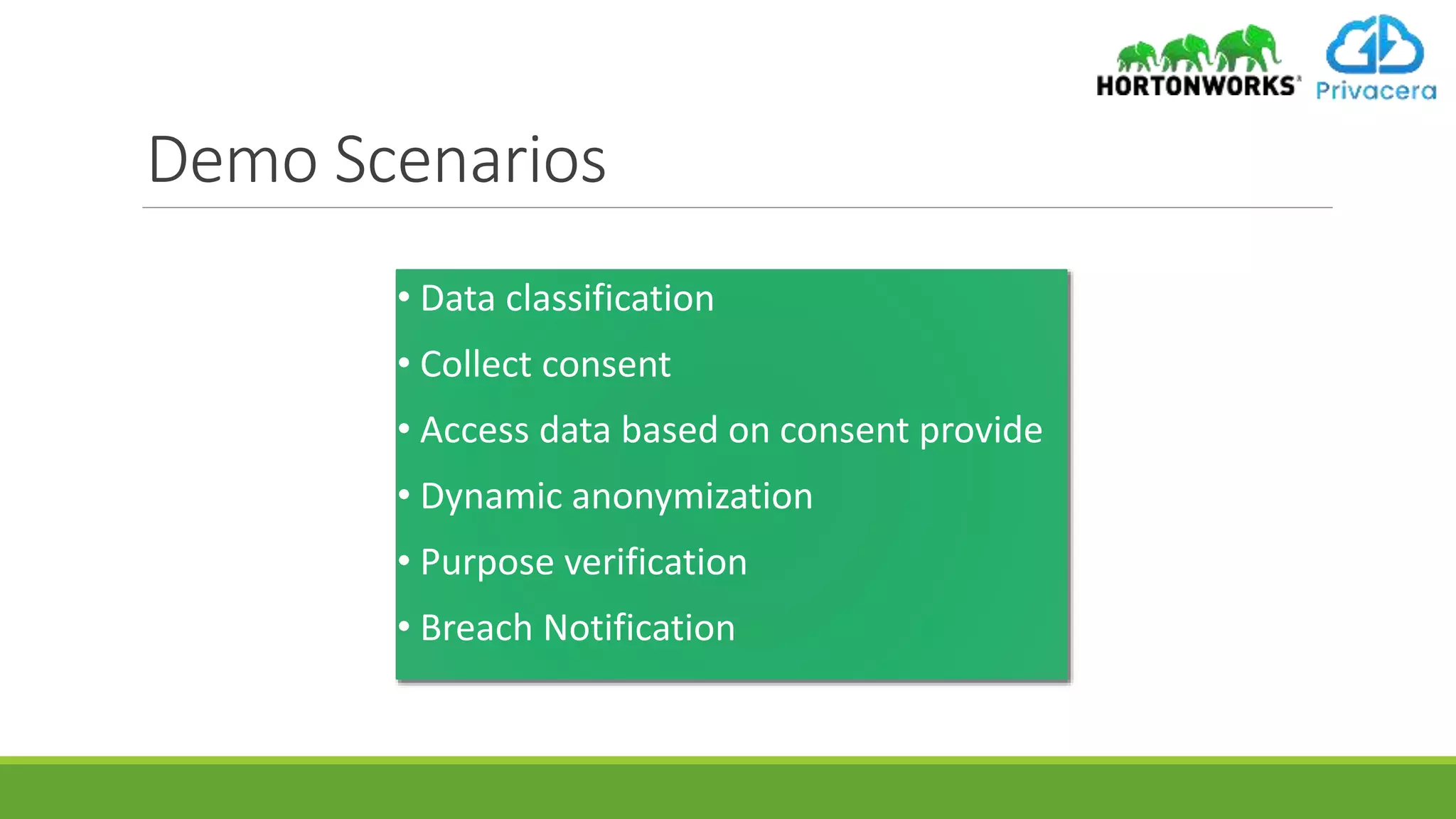 HORTONWORKS Privacera

Demo Scenarios

• Data classification
• Collect consent
• Access data based on consent provide
• Dynamic anonymization
• Purpose verification
• Breach Notification